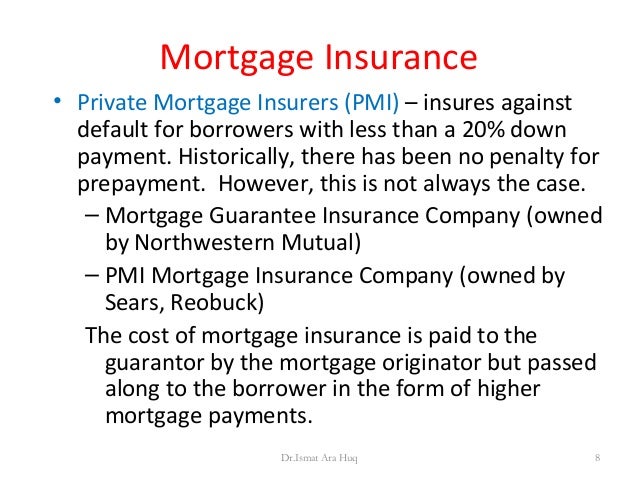 Mortgage Insurance

• Private Mortgage Insurers (PMI) – insures against default for borrowers with less than a 20% down payment. Historically, there has been no penalty for prepayment. However, this is not always the case.

– Mortgage Guarantee Insurance Company (owned by Northwestern Mutual)

– PMI Mortgage Insurance Company (owned by Sears, Reobuck)

The cost of mortgage insurance is paid to the guarantor by the mortgage originator but passed along to the borrower in the form of higher mortgage payments.

Dr.Ismat Ara Huq

8